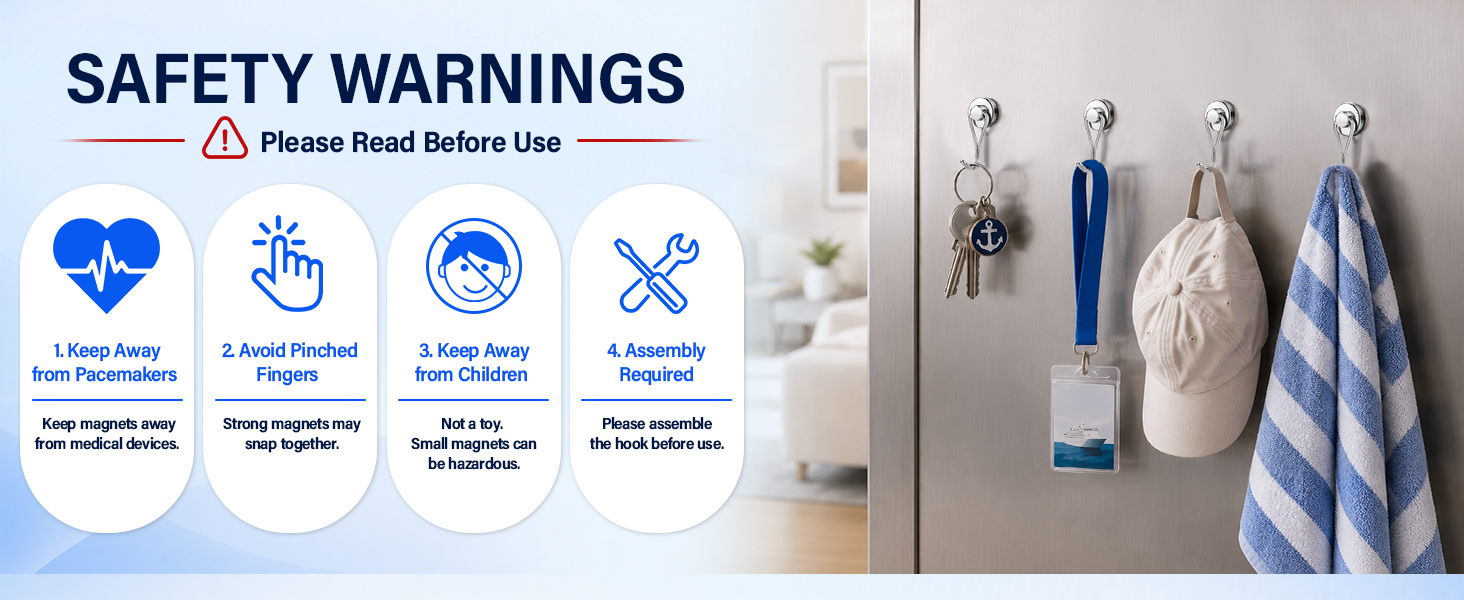 SAFETY WARNINGS

Please Read Before Use

1. Keep Away from Pacemakers

Keep magnets away from medical devices.

2. Avoid Pinched Fingers

Strong magnets may snap together.

3. Keep Away from Children

Not a toy. Small magnets can be hazardous.

4. Assembly Required

Please assemble the hook before use.